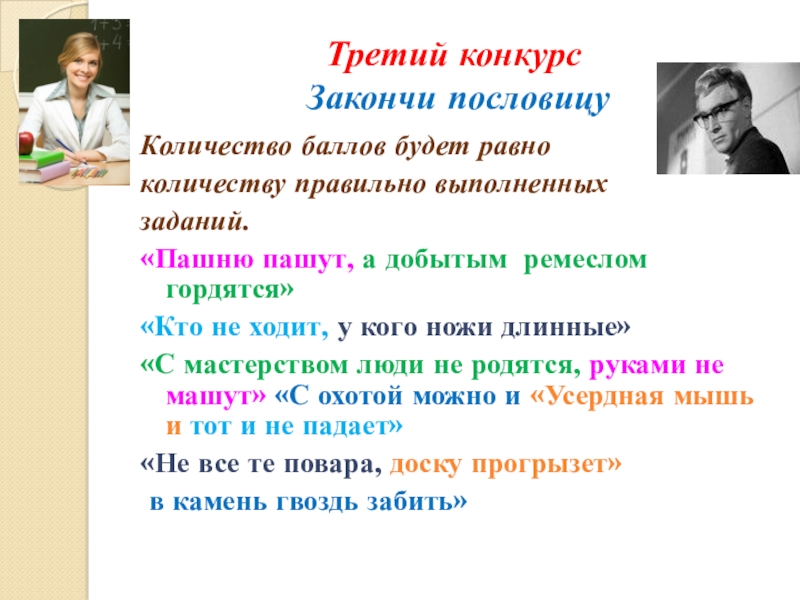 Третий конкурс
Закончи пословицу

Количество баллов будет равно количеству правильно выполненных заданий.

«Пашню пашут, а добытым ремеслом гордятся»

«Кто не ходит, у кого ножи длинные»

«С мастерством люди не родятся, руками не машут» «С охотой можно и «Усердная мышь и тот и не падает»

«Не все те повара, доску прогрызет»

в камень гвоздь забить»